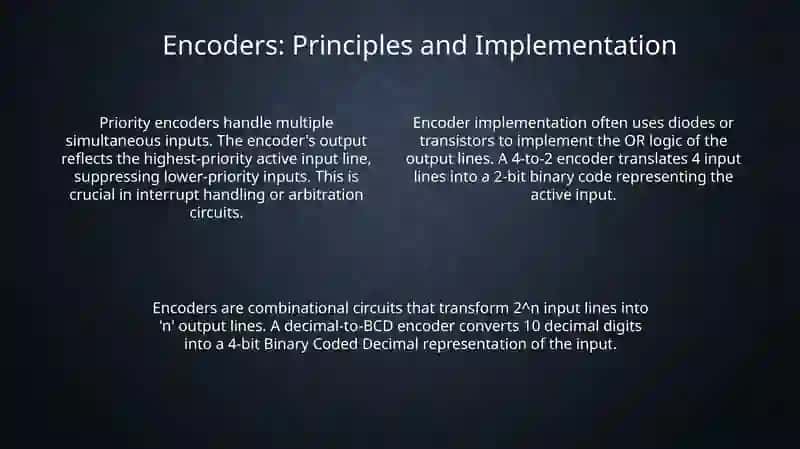 Encoders: Principles and Implementation

Priority encoders handle multiple simultaneous inputs. The encoder's output reflects the highest-priority active input line, suppressing lower-priority inputs. This is crucial in interrupt handling or arbitration circuits.

Encoder implementation often uses diodes or transistors to implement the OR logic of the output lines. A 4-to-2 encoder translates 4 input lines into a 2-bit binary code representing the active input.

Encoders are combinational circuits that transform 2^n input lines into 'n' output lines. A decimal-to-BCD encoder converts 10 decimal digits into a 4-bit Binary Coded Decimal representation of the input.